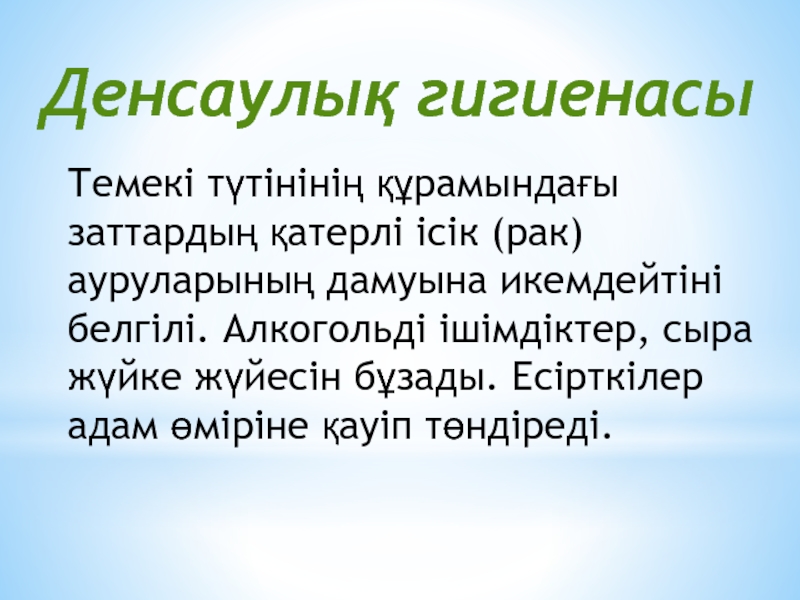 Денсаулық гигиенасы

Темекі түтінінің құрамындағы заттардың қатерлі ісік (рак) ауруларының дамуына икемдейтіні белгілі. Алкогольді ішімдіктер, сыра жүйке жүйесін бұзады. Есірткілер адам өміріне қауіп төндіреді.